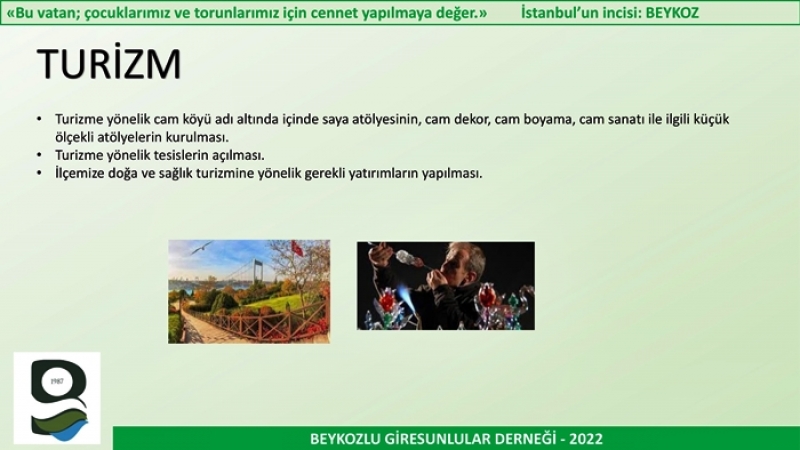 «Bu vatan; çocuklarımız ve torunlarımız için cennet yapılmaya değer.» İstanbul'un incisi: BEYKOZ

TURİZM

• Turizme yönelik cam köyü adı altında içinde saya atölyesinin, cam dekor, cam boyama, cam sanatı ile ilgili küçük ölçekli atölyelerin kurulması.
• Turizme yönelik tesislerin açılması.
• İlçemize doğa ve sağlık turizmine yönelik gerekli yatırımların yapılması.

1987

BEYKOZLU GİRESUNLULAR DERNEĞİ - 2022